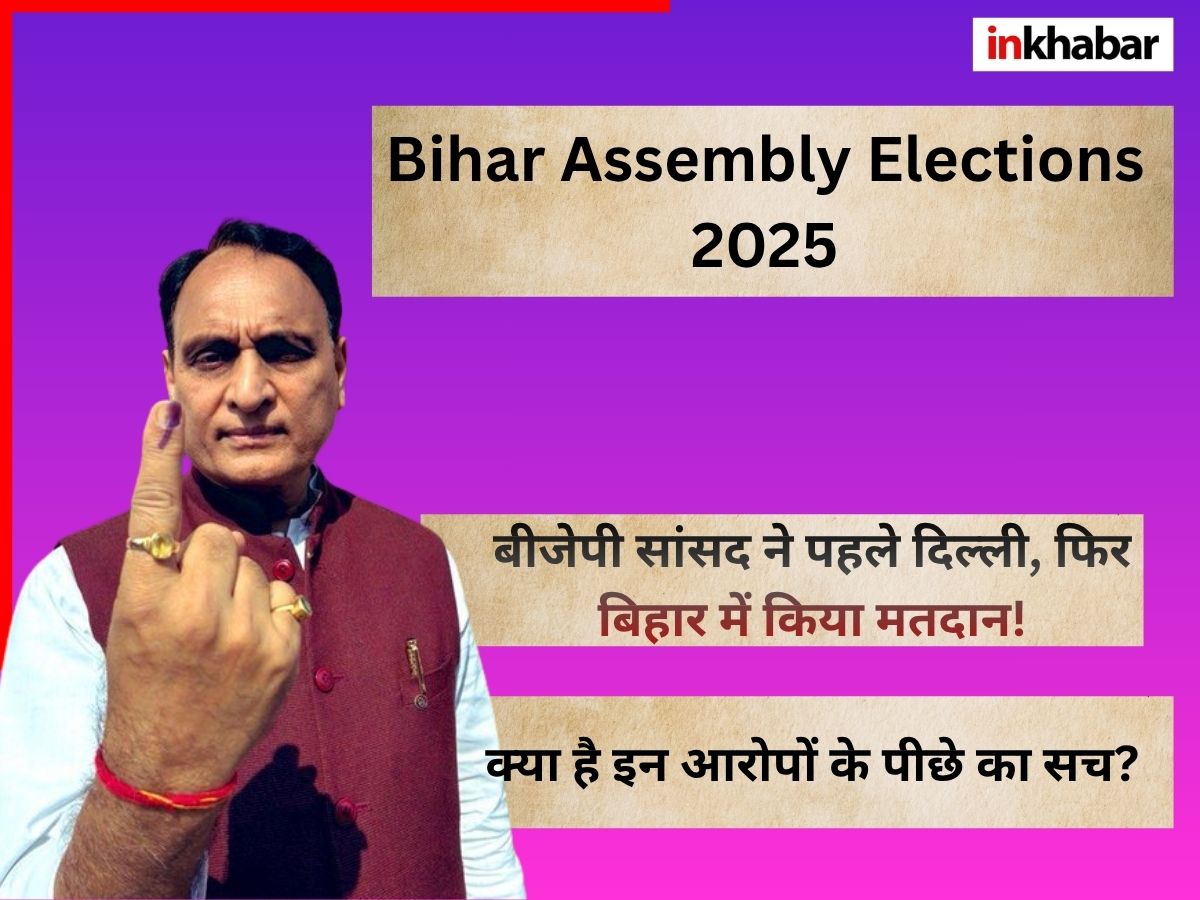 inkhabar

Bihar Assembly Elections 2025

बीजेपी सांसद ने पहले दिल्ली, फिर बिहार में किया मतदान!

क्या है इन आरोपों के पीछे का सच?